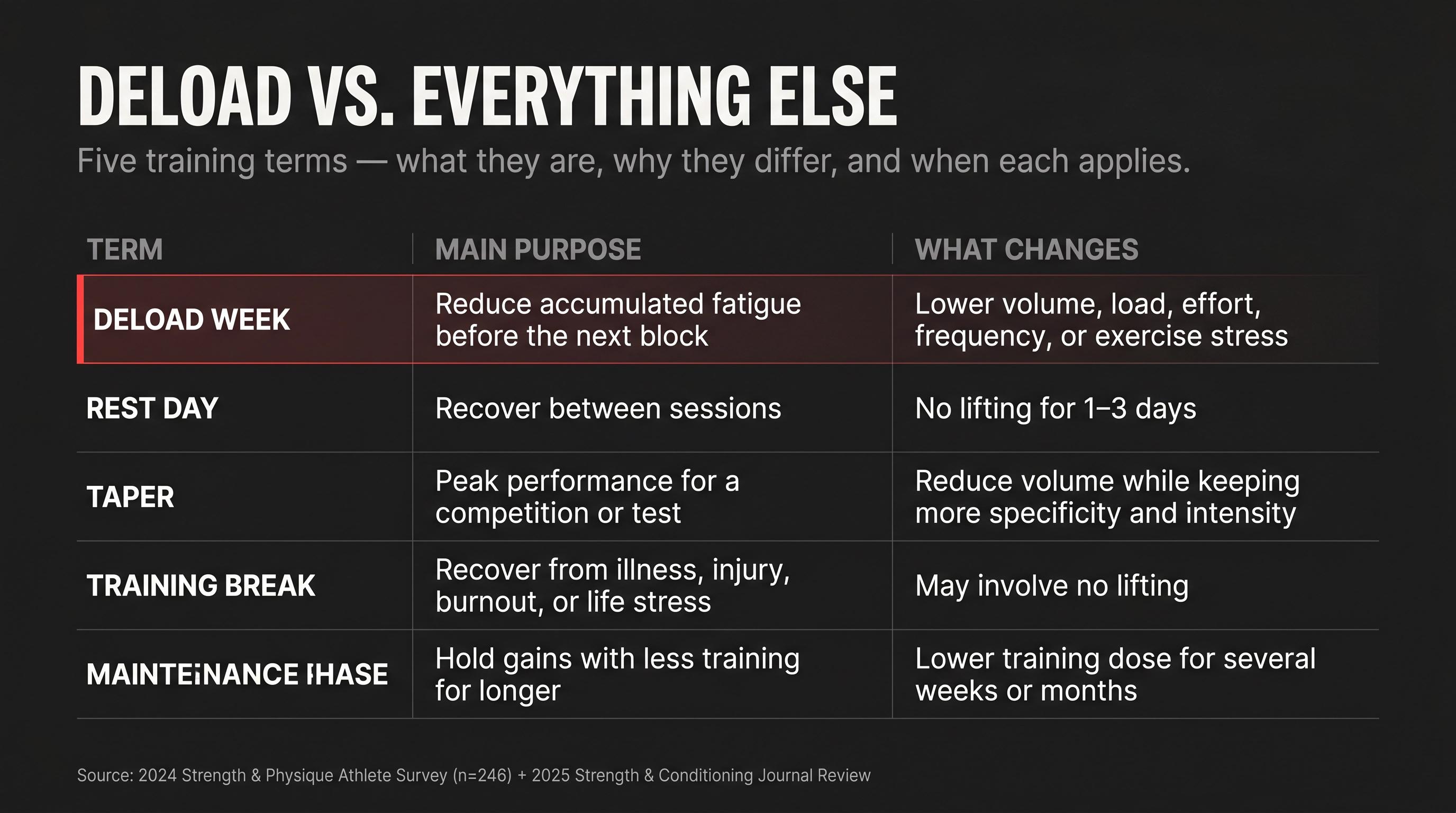 DELOAD VS. EVERYTHING ELSE

Five training terms — what they are, why they differ, and when each applies.

| TERM | MAIN PURPOSE | WHAT CHANGES |
|---|---|---|
| DELOAD WEEK | Reduce accumulated fatigue before the next block | Lower volume, load, effort, frequency, or exercise stress |
| REST DAY | Recover between sessions | No lifting for 1–3 days |
| TAPER | Peak performance for a competition or test | Reduce volume while keeping more specificity and intensity |
| TRAINING BREAK | Recover from illness, injury, burnout, or life stress | May involve no lifting |
| MAINTEiNANCE IHASE | Hold gains with less training for longer | Lower training dose for several weeks or months |

Source: 2024 Strength & Physique Athlete Survey (n=246) + 2025 Strength & Conditioning Journal Review